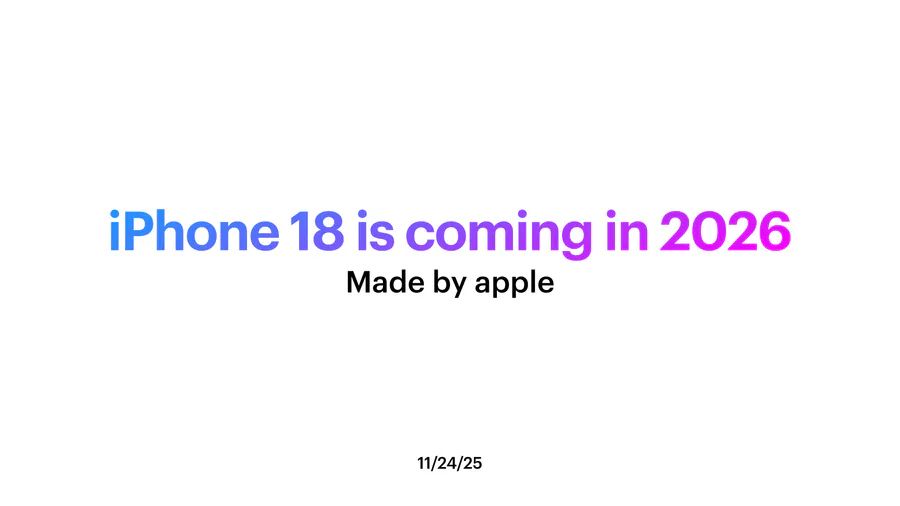 iPhone 18 is coming in 2026

Made by apple

11/24/25